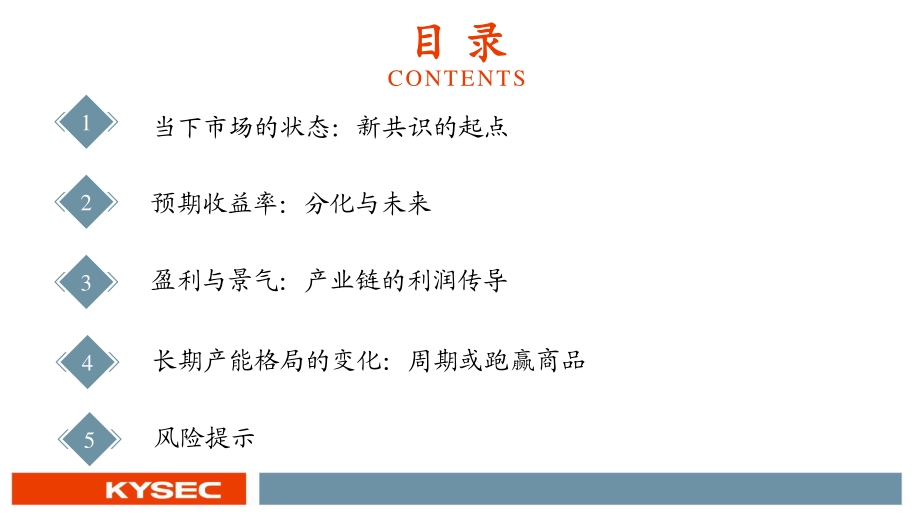 目 录
CONTENTS

1 当下市场的状态：新共识的起点

2 预期收益率：分化与未来

3 盈利与景气：产业链的利润传导

4 长期产能格局的变化：周期或跑赢商品

5 风险提示

KYSEC